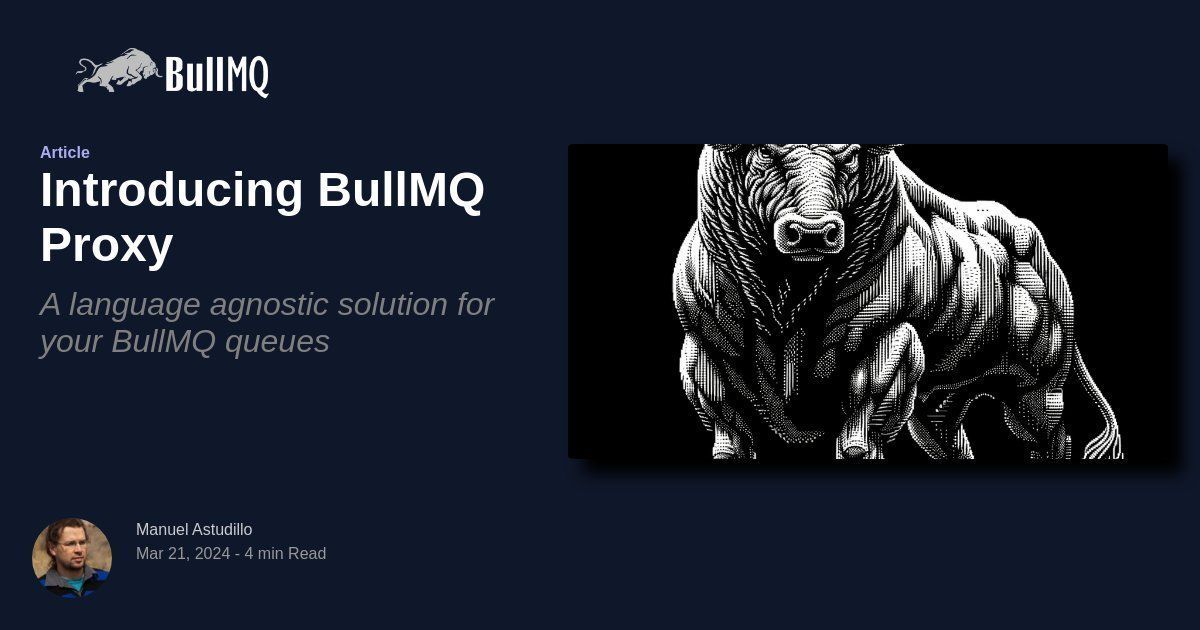 BullMQ

Article

Introducing BullMQ Proxy

A language agnostic solution for your BullMQ queues

Manuel Astudillo
Mar 21, 2024 - 4 min Read